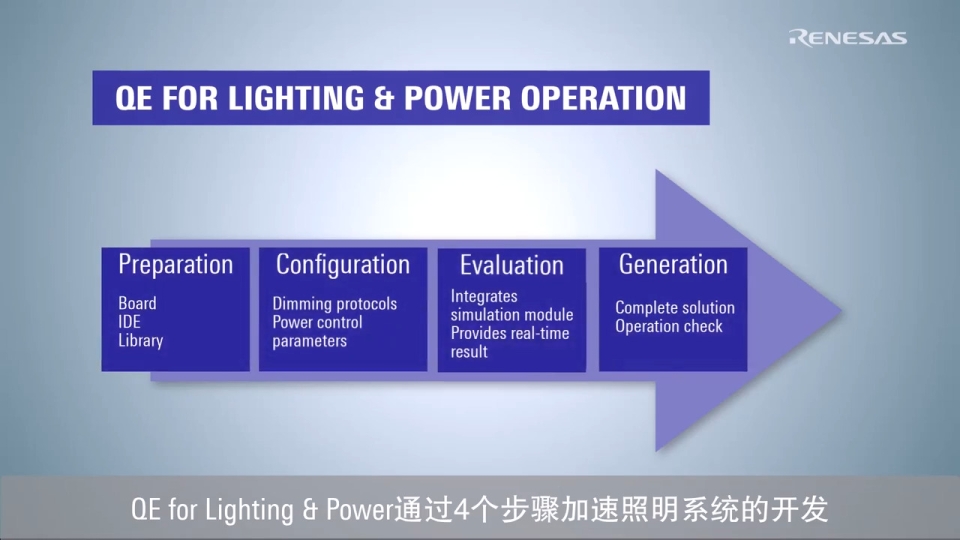 RENESAS

QE FOR LIGHTING & POWER OPERATION

Preparation
Board
IDE
Library

Configuration
Dimming protocols
Power control parameters

Evaluation
Integrates simulation module
Provides real-time result

Generation
Complete solution
Operation check

QE for Lighting & Power通过4个步骤加速照明系统的开发